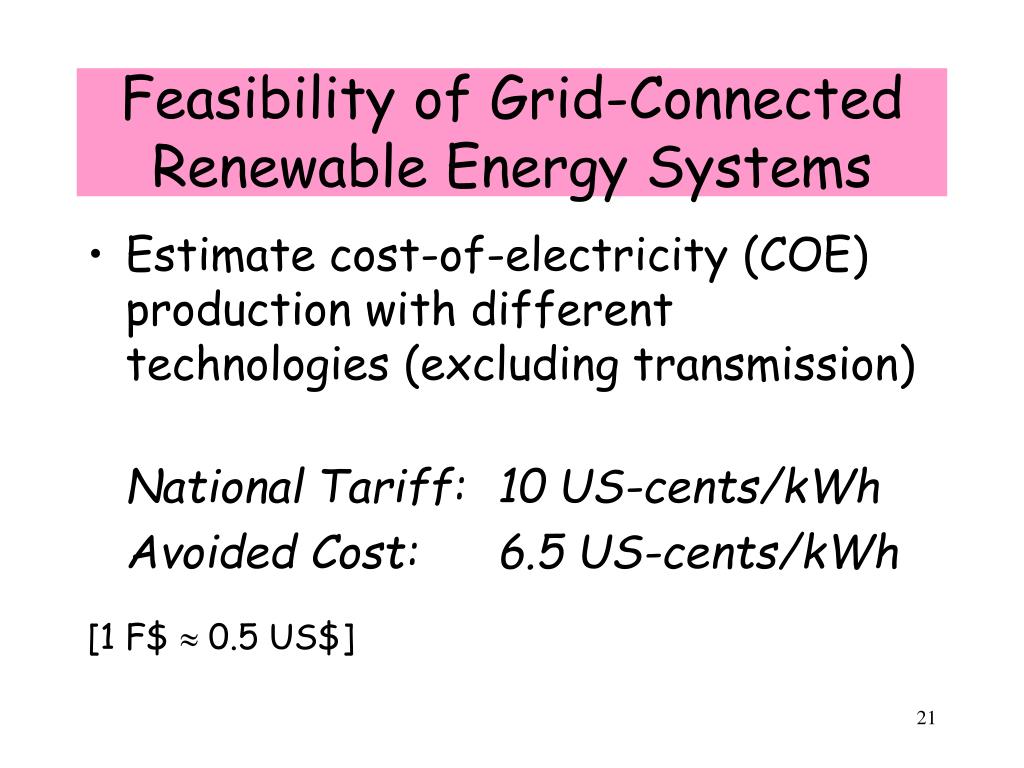 Feasibility of Grid-Connected Renewable Energy Systems

• Estimate cost-of-electricity (COE) production with different technologies (excluding transmission)

National Tariff: 10 US-cents/kWh
Avoided Cost: 6.5 US-cents/kWh

[1 F\$ $\approx$ 0.5 US\$]

21